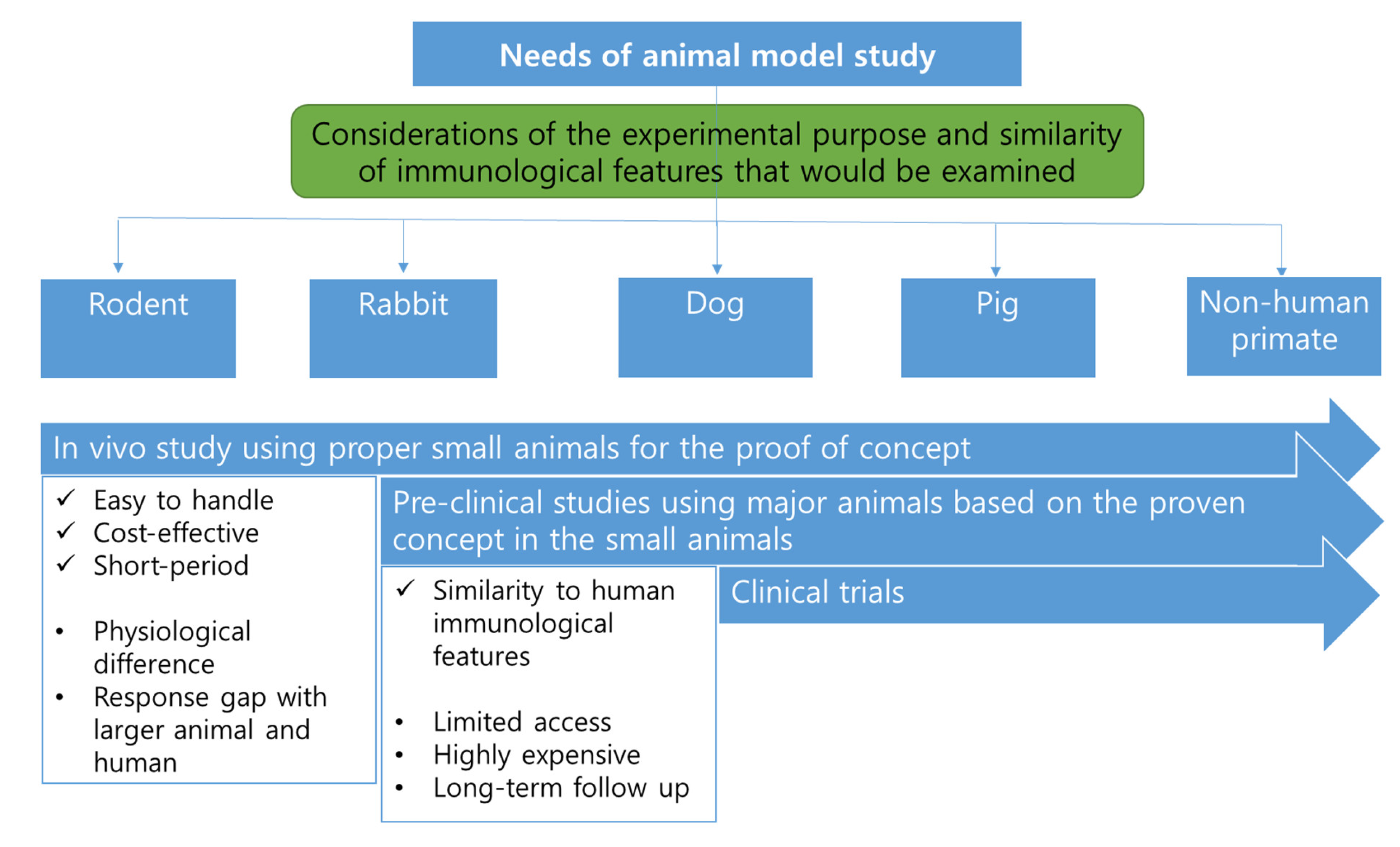 Needs of animal model study

Considerations of the experimental purpose and similarity of immunological features that would be examined

Rodent

Rabbit

Dog

Pig

Non-human primate

In vivo study using proper small animals for the proof of concept

✓ Easy to handle
✓ Cost-effective
✓ Short-period

• Physiological difference
• Response gap with larger animal and human

Pre-clinical studies using major animals based on the proven concept in the small animals

✓ Similarity to human immunological features

• Limited access
• Highly expensive
• Long-term follow up

Clinical trials